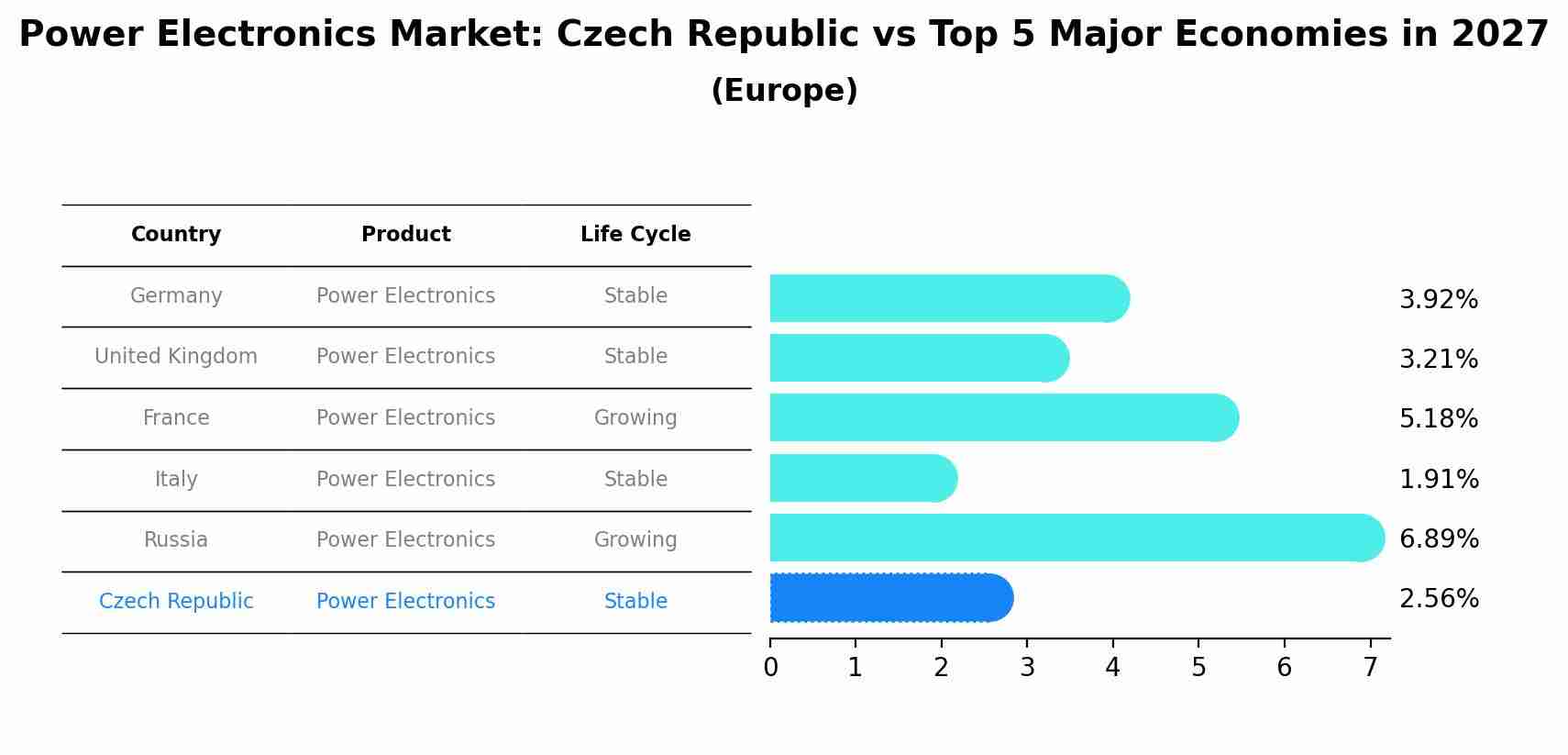 Power Electronics Market: Czech Republic vs Top 5 Major Economies in 2027
(Europe)

| Country | Product | Life Cycle |
|---|---|---|
| Germany | Power Electronics | Stable |
| United Kingdom | Power Electronics | Stable |
| France | Power Electronics | Growing |
| Italy | Power Electronics | Stable |
| Russia | Power Electronics | Growing |
| Czech Republic | Power Electronics | Stable |

3.92%
3.21%
5.18%
1.91%
6.89%
2.56%

0 1 2 3 4 5 6 7